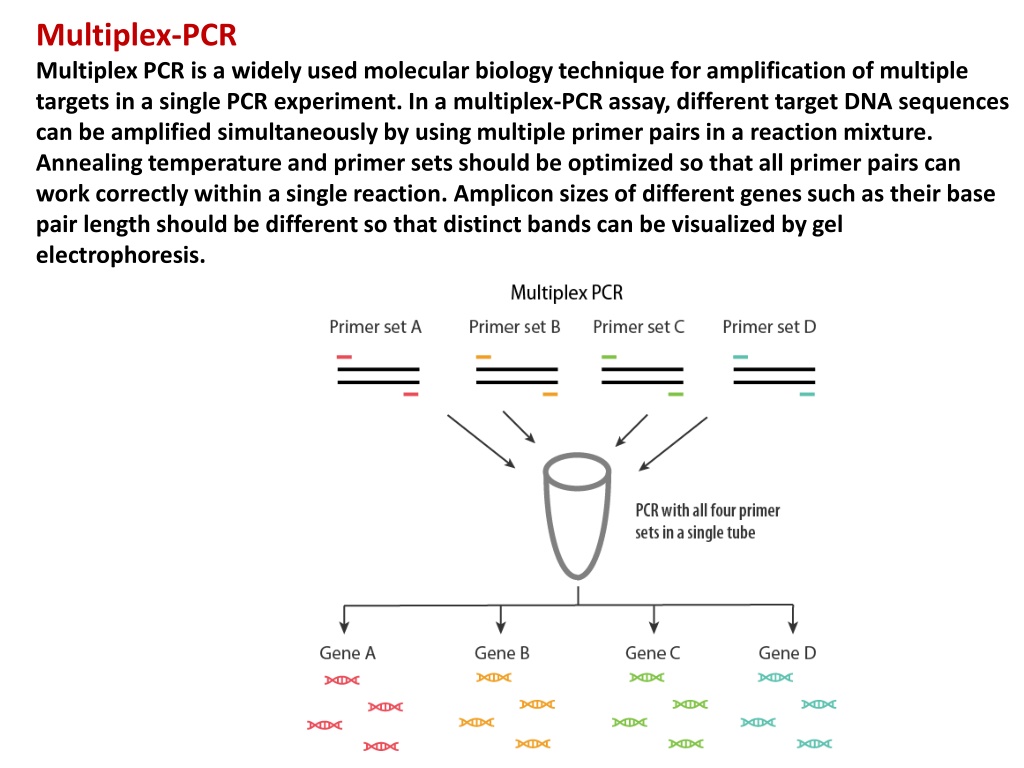 Multiplex-PCR

Multiplex PCR is a widely used molecular biology technique for amplification of multiple targets in a single PCR experiment. In a multiplex-PCR assay, different target DNA sequences can be amplified simultaneously by using multiple primer pairs in a reaction mixture. Annealing temperature and primer sets should be optimized so that all primer pairs can work correctly within a single reaction. Amplicon sizes of different genes such as their base pair length should be different so that distinct bands can be visualized by gel electrophoresis.

Multiplex PCR

Primer set A

Primer set B

Primer set C

Primer set D

PCR with all four primer sets in a single tube

Gene A

Gene B

Gene C

Gene D